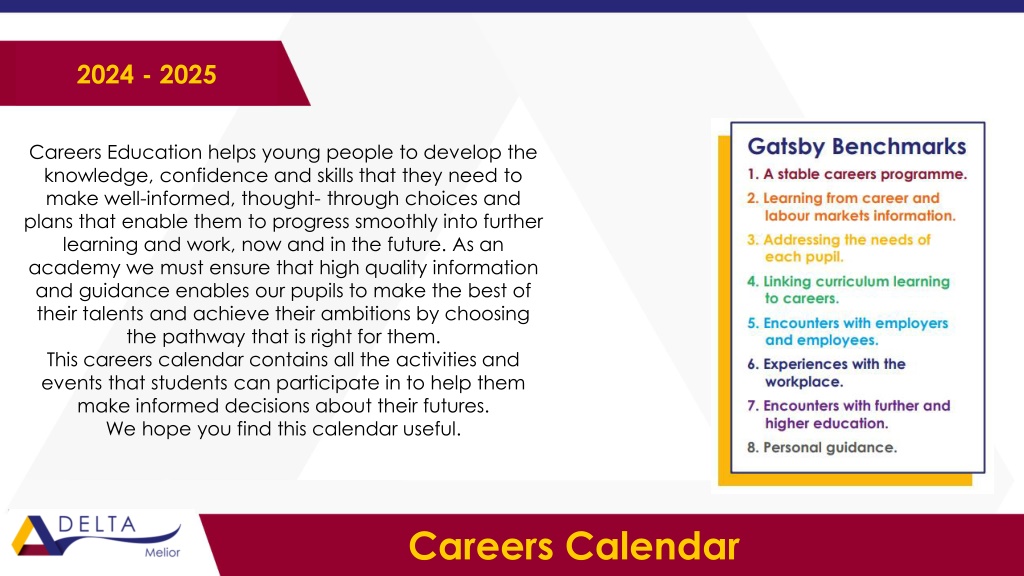 2024 - 2025

Careers Education helps young people to develop the knowledge, confidence and skills that they need to make well-informed, thought- through choices and plans that enable them to progress smoothly into further learning and work, now and in the future. As an academy we must ensure that high quality information and guidance enables our pupils to make the best of their talents and achieve their ambitions by choosing the pathway that is right for them.
This careers calendar contains all the activities and events that students can participate in to help them make informed decisions about their futures.
We hope you find this calendar useful.

Gatsby Benchmarks
1. A stable careers programme.
2. Learning from career and labour markets information.
3. Addressing the needs of each pupil.
4. Linking curriculum learning to careers.
5. Encounters with employers and employees.
6. Experiences with the workplace.
7. Encounters with further and higher education.
8. Personal guidance.

DELTA
Melior

Careers Calendar